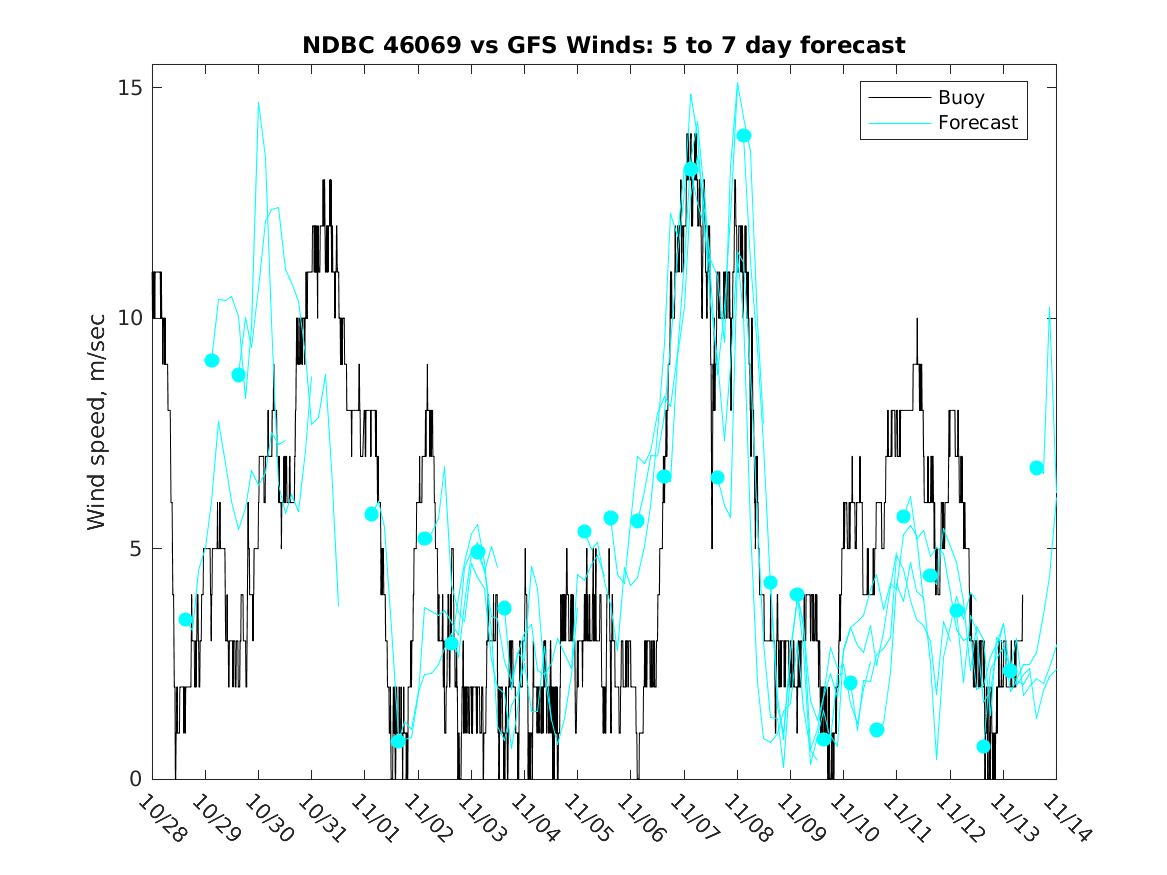 NDBC 46069 vs GFS Winds: 5 to 7 day forecast

Buoy
Forecast

Wind speed, m/sec

15
10
5
0

10/28
10/29
10/30
10/31
11/01
11/02
11/03
11/04
11/05
11/06
11/07
11/08
11/09
11/10
11/11
11/12
11/13
11/14